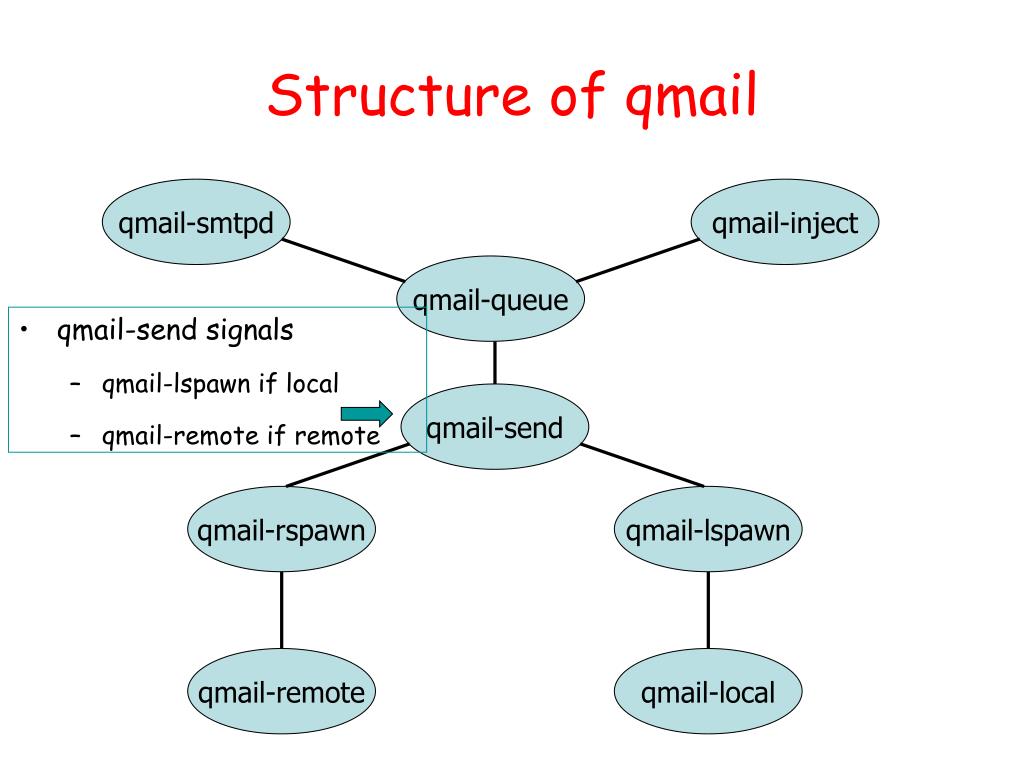 Structure of qmail

qmail-smtpd

qmail-inject

qmail-queue

• qmail-send signals
– qmail-lspawn if local
– qmail-remote if remote

qmail-send

qmail-rspawn

qmail-lspawn

qmail-remote

qmail-local